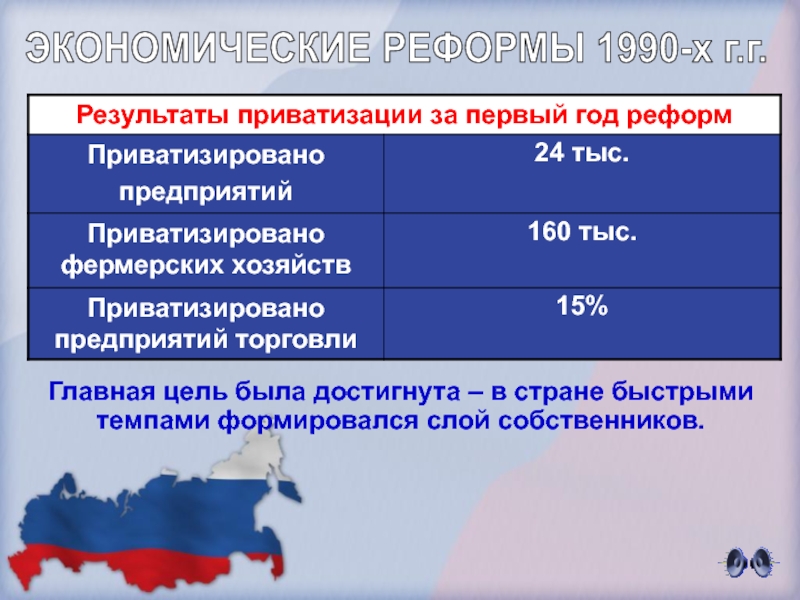 ЭКОНОМИЧЕСКИЕ РЕФОРМЫ 1990-х г.г.

| Результаты приватизации за первый год реформ | |
|---|---|
| Приватизировано предприятий | 24 тыс. |
| Приватизировано фермерских хозяйств | 160 тыс. |
| Приватизировано предприятий торговли | 15% |

Главная цель была достигнута – в стране быстрыми темпами формировался слой собственников.